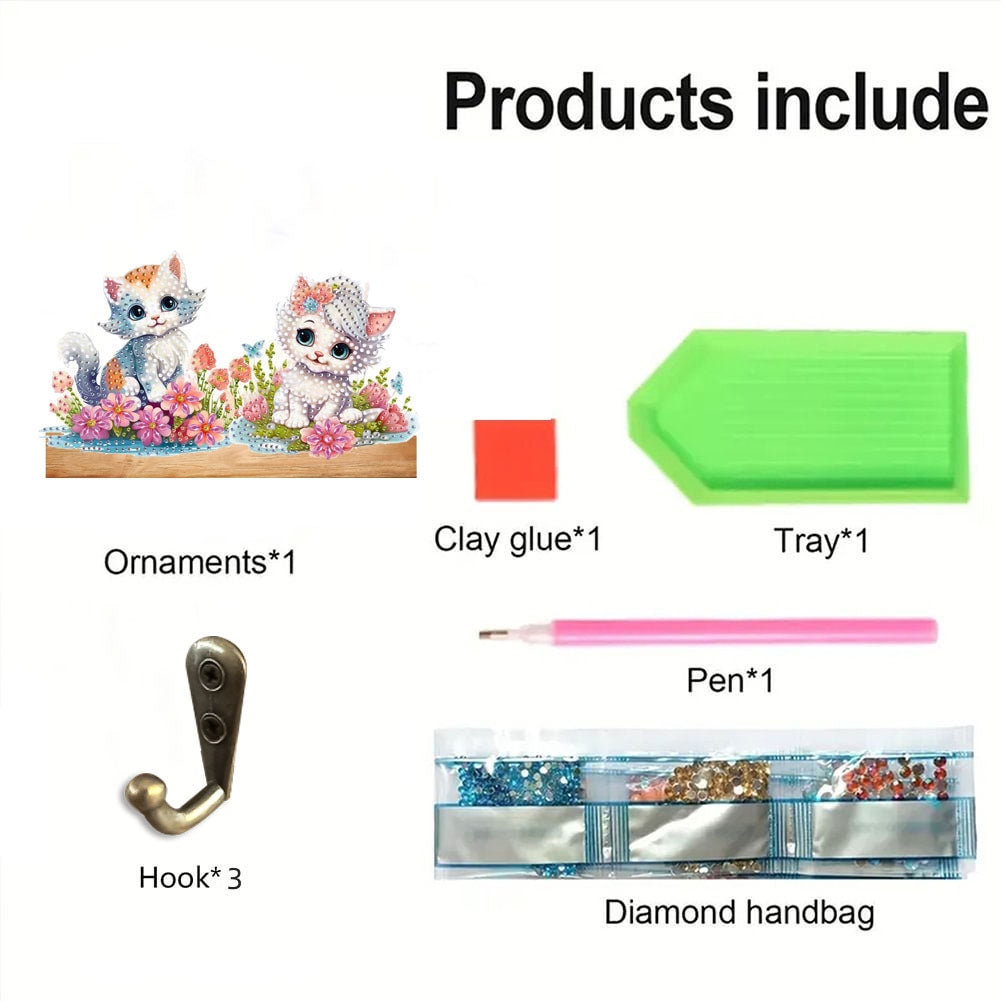 Products include

Ornaments*1

Clay glue*1

Tray*1

Pen*1

Hook* 3

Diamond handbag